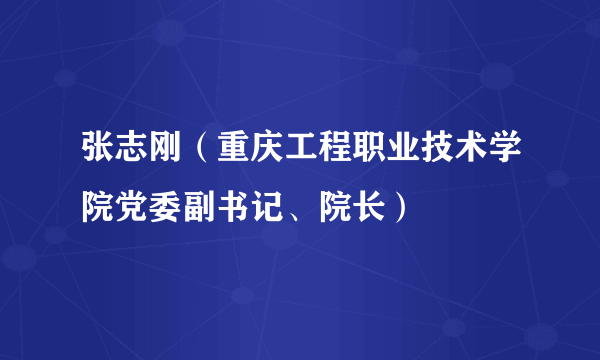 张志刚（重庆工程职业技术学院党委副书记、院长）